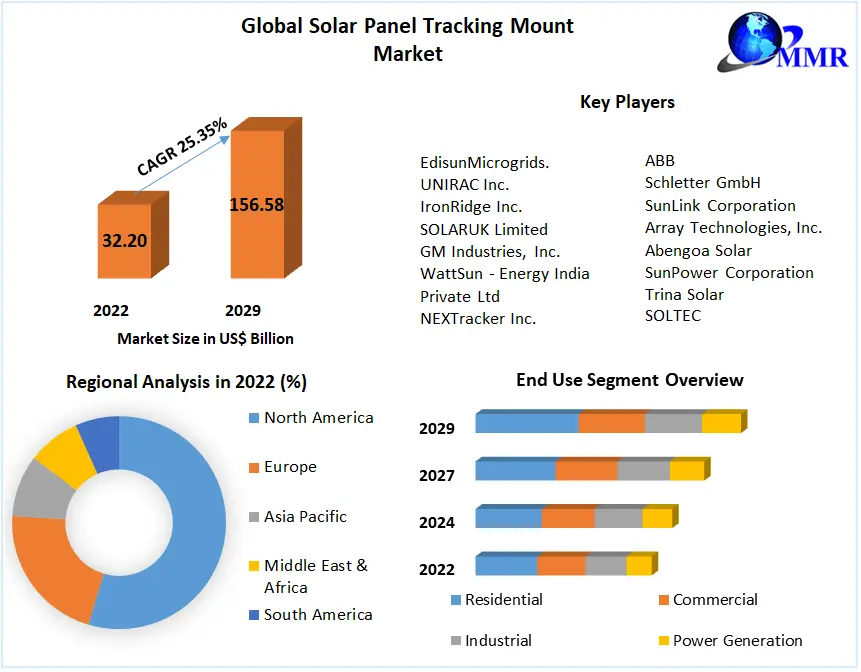 Global Solar Panel Tracking Mount Market

MMR

CAGR 25.35%

32.20

156.58

2022

2029

Market Size in US$ Billion

Key Players

EdisunMicrogrids.
UNIRAC Inc.
IronRidge Inc.
SOLARUK Limited
GM Industries, Inc.
WattSun - Energy India Private Ltd
NEXTracker Inc.

ABB
Schletter GmbH
SunLink Corporation
Array Technologies, Inc.
Abengoa Solar
SunPower Corporation
Trina Solar
SOLTEC

Regional Analysis in 2022 (%)

North America
Europe
Asia Pacific
Middle East & Africa
South America

End Use Segment Overview

2029
2027
2024
2022

Residential
Commercial
Industrial
Power Generation